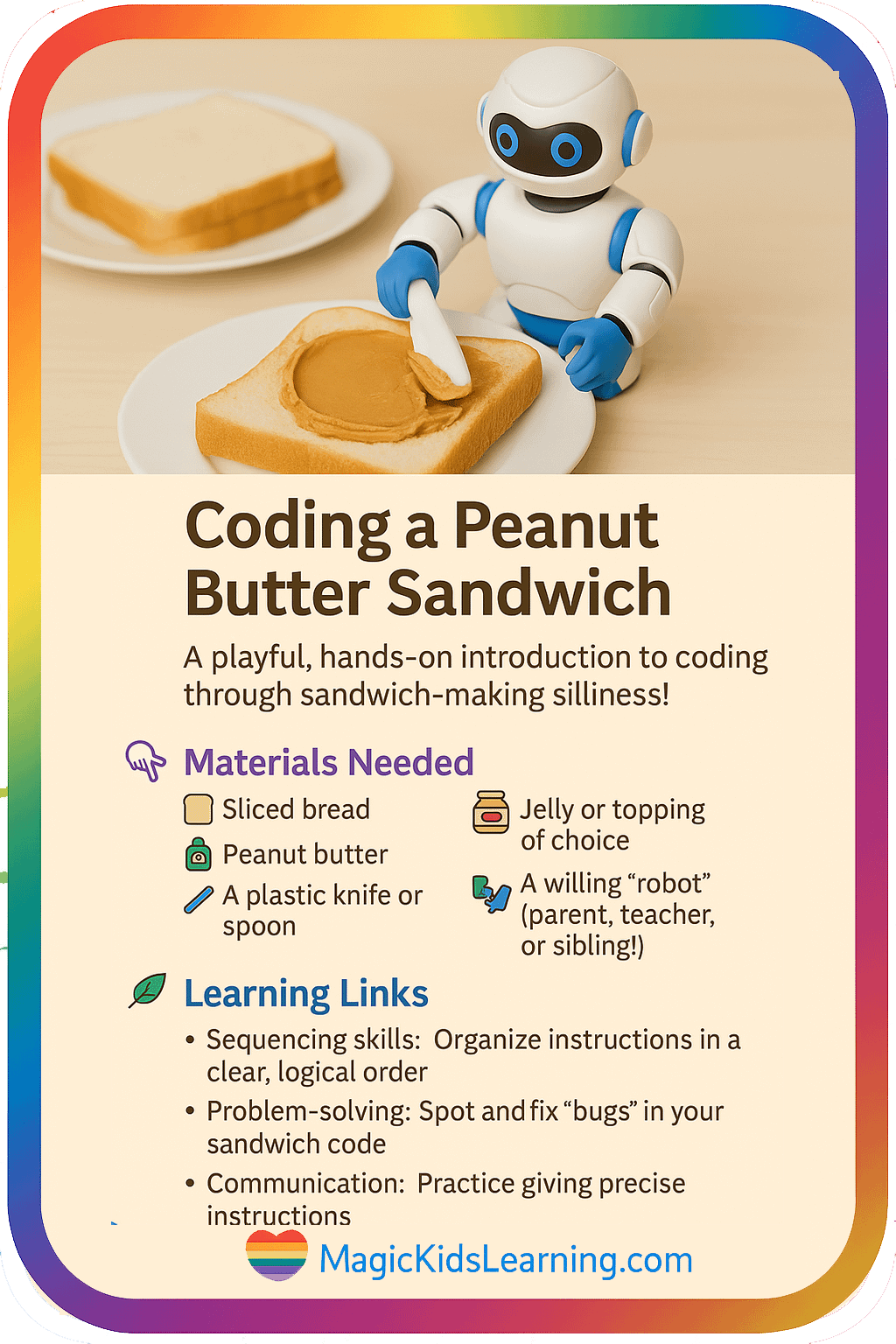 Coding a Peanut Butter Sandwich

A playful, hands-on introduction to coding through sandwich-making silliness!

Materials Needed

Sliced bread

Peanut butter

A plastic knife or spoon

Jelly or topping of choice

A willing “robot” (parent, teacher, or sibling!)

Learning Links

• Sequencing skills: Organize instructions in a clear, logical order

• Problem-solving: Spot and fix “bugs” in your sandwich code

• Communication: Practice giving precise instructions

MagicKidsLearning.com